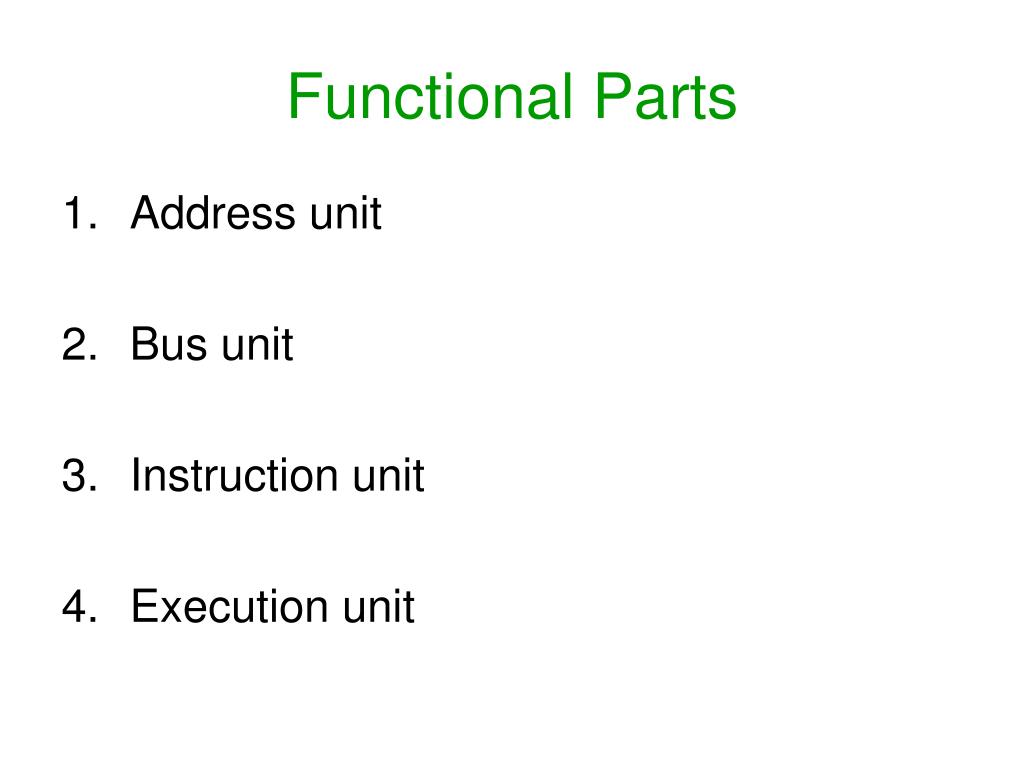 Functional Parts

1. Address unit

2. Bus unit

3. Instruction unit

4. Execution unit